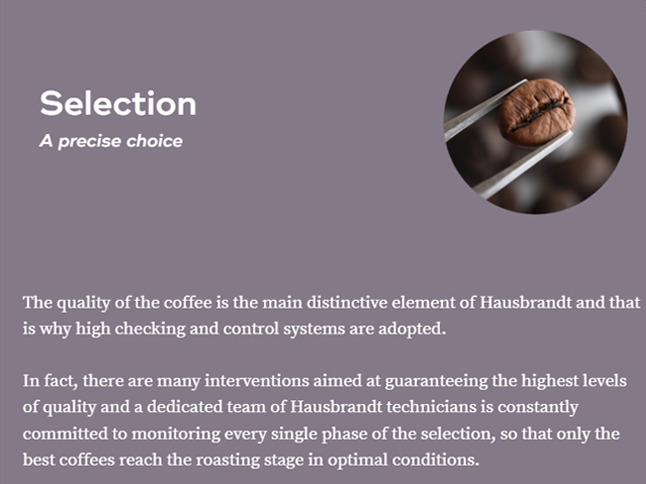 Selection
A precise choice

The quality of the coffee is the main distinctive element of Hausbrandt and that is why high checking and control systems are adopted.

In fact, there are many interventions aimed at guaranteeing the highest levels of quality and a dedicated team of Hausbrandt technicians is constantly committed to monitoring every single phase of the selection, so that only the best coffees reach the roasting stage in optimal conditions.